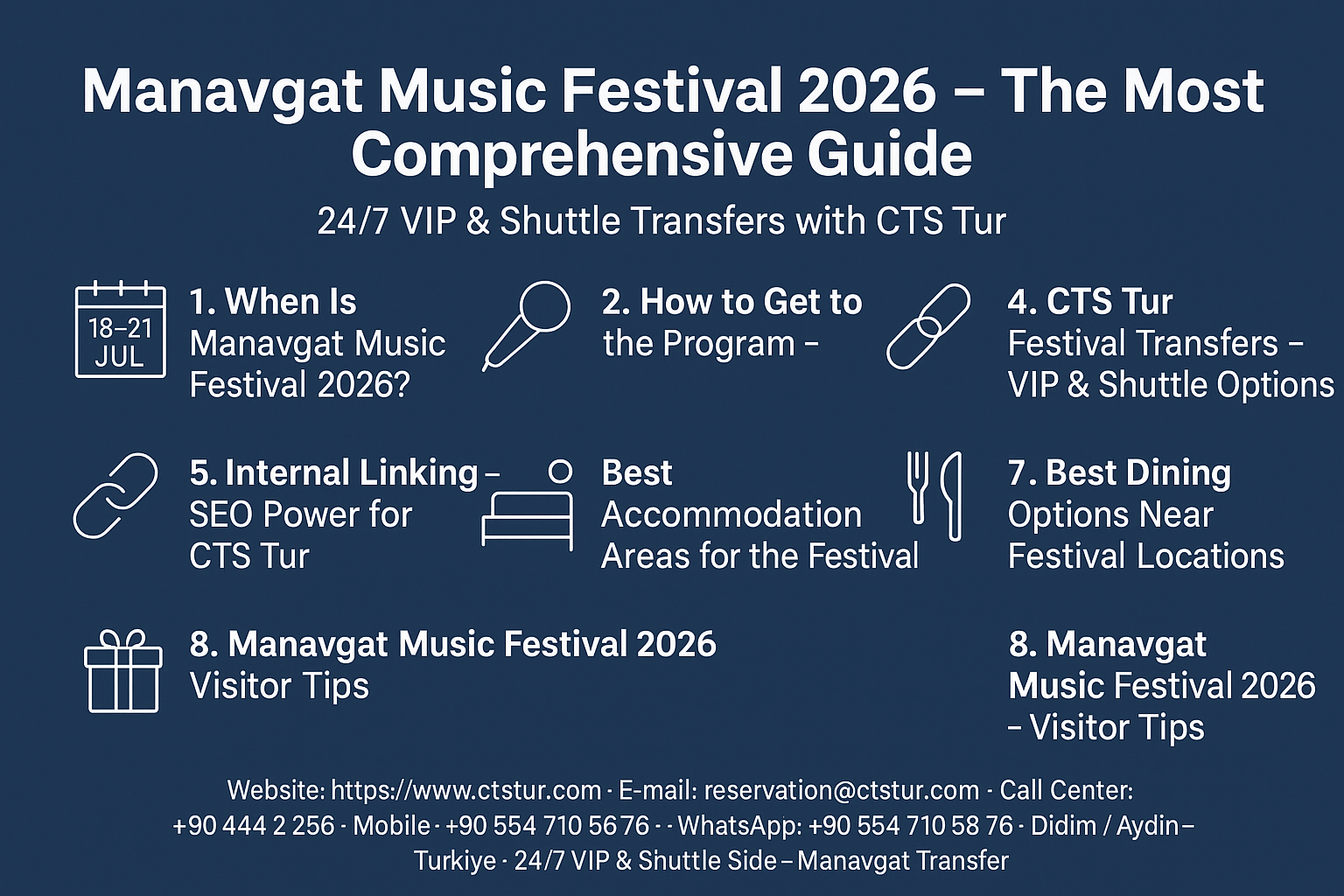 Manavgat Music Festival 2026 – The Most Comprehensive Guide

24/7 VIP & Shuttle Transfers with CTS Tur

18–21 JUL

1. When Is Manavgat Music Festival 2026?

2. How to Get to the Program –

4. CTS Tur Festival Transfers – VIP & Shuttle Options

5. Internal Linking – SEO Power for CTS Tur

Best Accommodation Areas for the Festival

7. Best Dining Options Near Festival Locations

8. Manavgat Music Festival 2026 Visitor Tips

8. Manavgat Music Festival 2026 – Visitor Tips

Website: https://www.ctstur.com · E-mail: reservation@ctstur.com · Call Center: +90 444 2 256 · Mobile · +90 554 710 56 76 · · WhatsApp: +90 554 710 58 76 · Didim / Aydin – Turkiye · 24/7 VIP & Shuttle Side – Manavgat Transfer